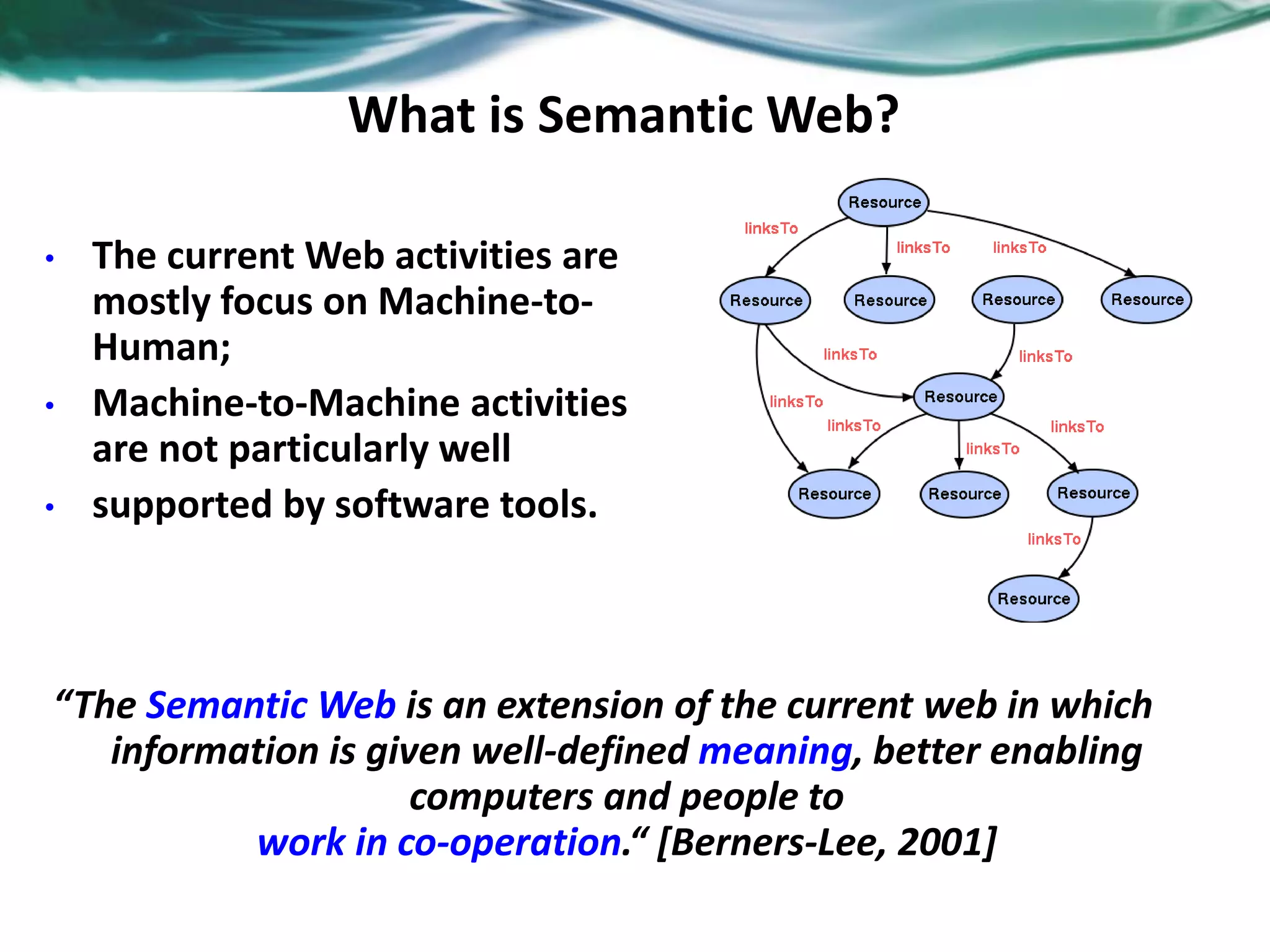 What is Semantic Web?

• The current Web activities are mostly focus on Machine-to-Human;
• Machine-to-Machine activities are not particularly well
• supported by software tools.

Resource
linksTo
linksTo
linksTo
Resource
Resource
Resource
Resource
linksTo
linksTo
Resource
linksTo
linksTo
linksTo
linksTo
Resource
Resource
Resource
linksTo
Resource

“The Semantic Web is an extension of the current web in which information is given well-defined meaning, better enabling computers and people to work in co-operation.“ [Berners-Lee, 2001]